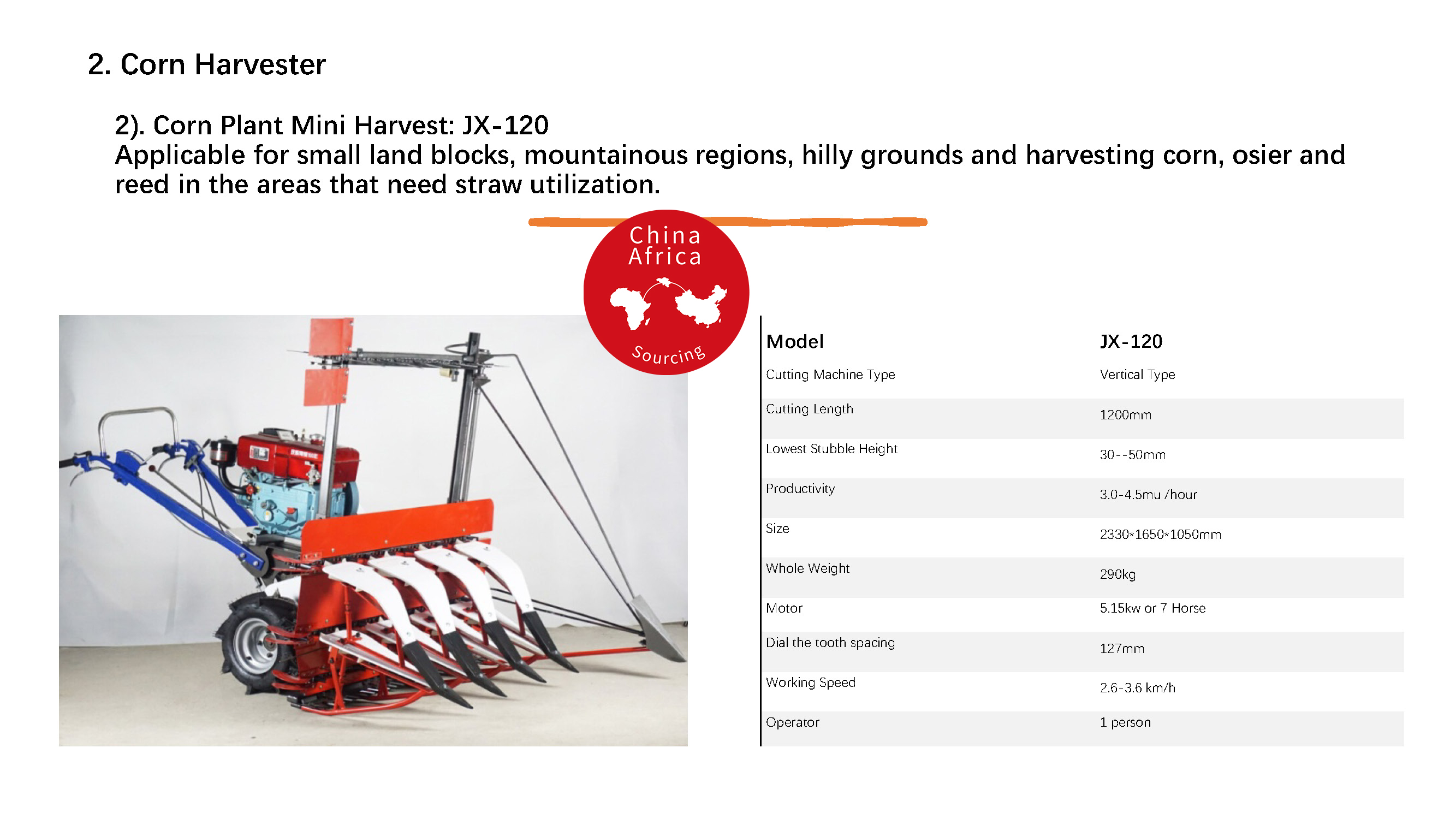 2. Corn Harvester

2). Corn Plant Mini Harvest: JX-120
Applicable for small land blocks, mountainous regions, hilly grounds and harvesting corn, osier and reed in the areas that need straw utilization.

China Africa Sourcing

| Model | JX-120 |
|---|---|
| Cutting Machine Type | Vertical Type |
| Cutting Length | 1200mm |
| Lowest Stubble Height | 30--50mm |
| Productivity | 3.0-4.5mu /hour |
| Size | 2330*1650*1050mm |
| Whole Weight | 290kg |
| Motor | 5.15kw or 7 Horse |
| Dial the tooth spacing | 127mm |
| Working Speed | 2.6-3.6 km/h |
| Operator | 1 person |